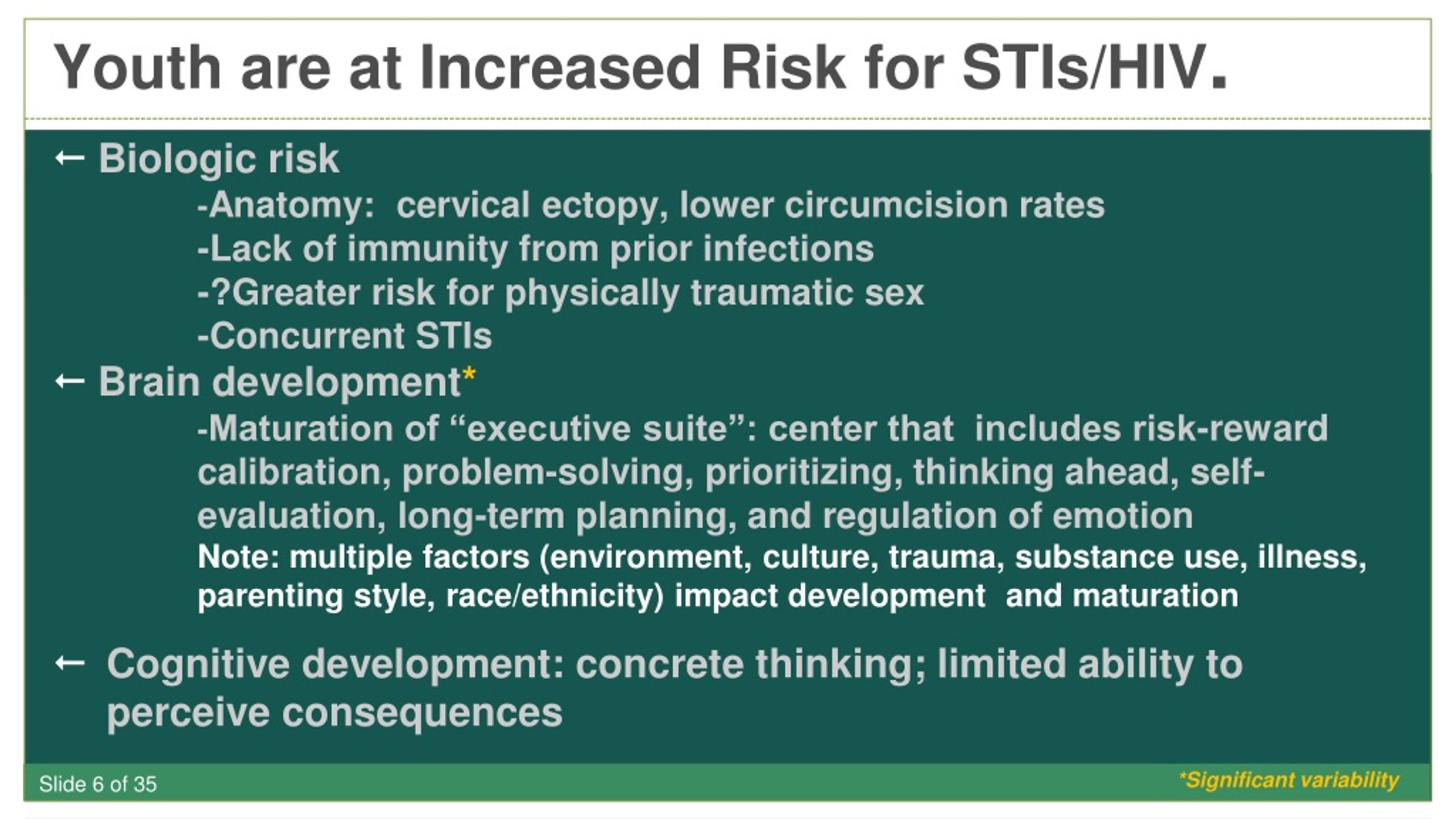 Youth are at Increased Risk for STIs/HIV.

← Biologic risk

-Anatomy: cervical ectopy, lower circumcision rates
-Lack of immunity from prior infections
-?Greater risk for physically traumatic sex
-Concurrent STIs

← Brain development*

-Maturation of “executive suite”: center that includes risk-reward calibration, problem-solving, prioritizing, thinking ahead, self-evaluation, long-term planning, and regulation of emotion

Note: multiple factors (environment, culture, trauma, substance use, illness, parenting style, race/ethnicity) impact development and maturation

← Cognitive development: concrete thinking; limited ability to perceive consequences

Slide 6 of 35

*Significant variability